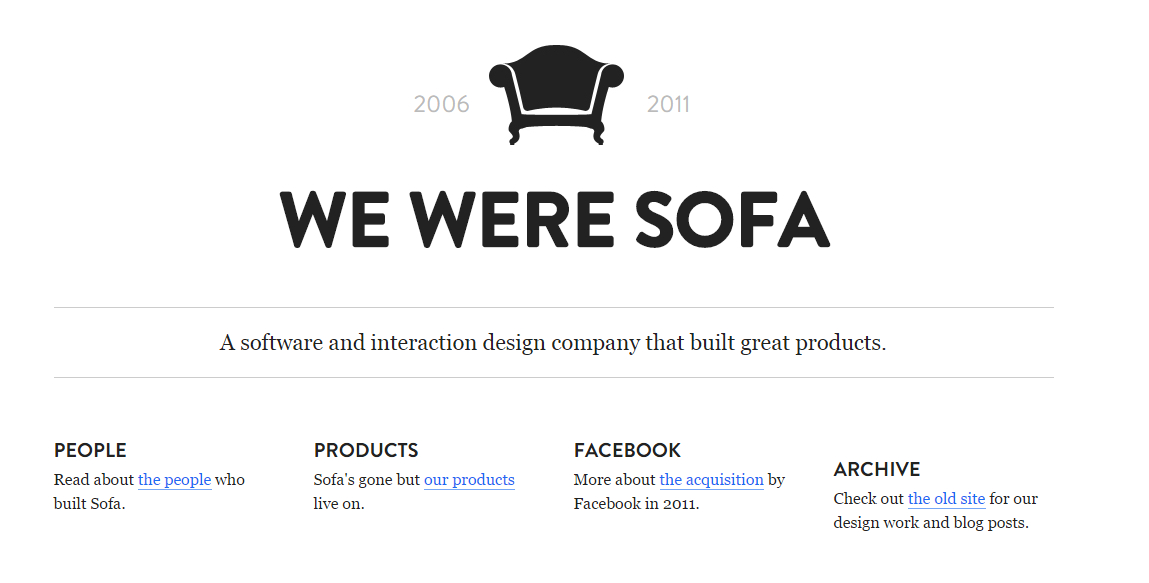 2006 2011

WE WERE SOFA

A software and interaction design company that built great products.

PEOPLE
Read about the people who built Sofa.

PRODUCTS
Sofa's gone but our products live on.

FACEBOOK
More about the acquisition by Facebook in 2011.

ARCHIVE
Check out the old site for our design work and blog posts.